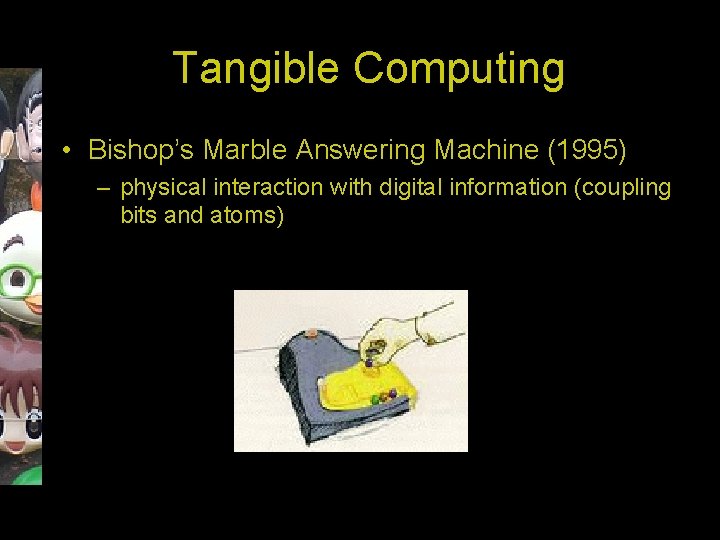 Tangible Computing

• Bishop's Marble Answering Machine (1995)
– physical interaction with digital information (coupling bits and atoms)